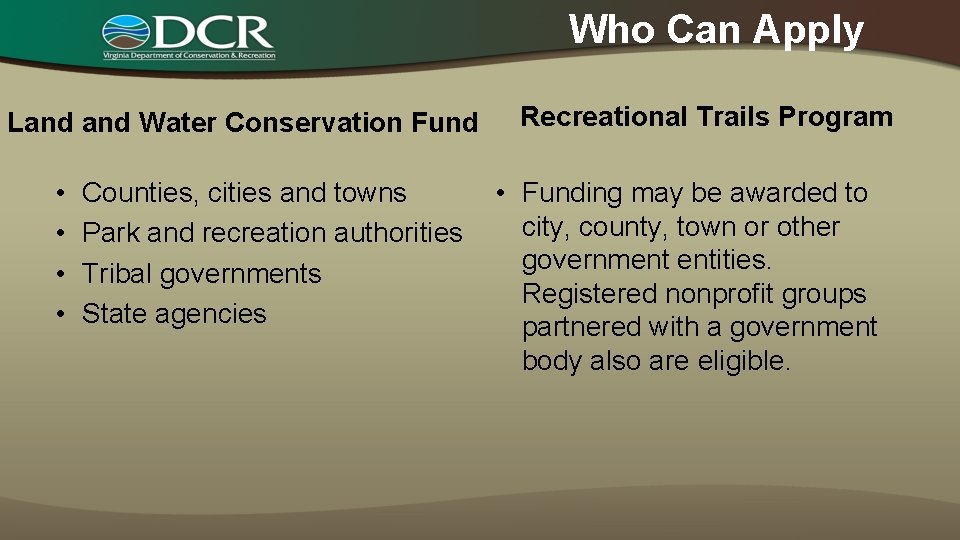 DCR
Virginia Department of Conservation & Recreation

Who Can Apply

Land and Water Conservation Fund

• Counties, cities and towns
• Park and recreation authorities
• Tribal governments
• State agencies

Recreational Trails Program

• Funding may be awarded to city, county, town or other government entities. Registered nonprofit groups partnered with a government body also are eligible.